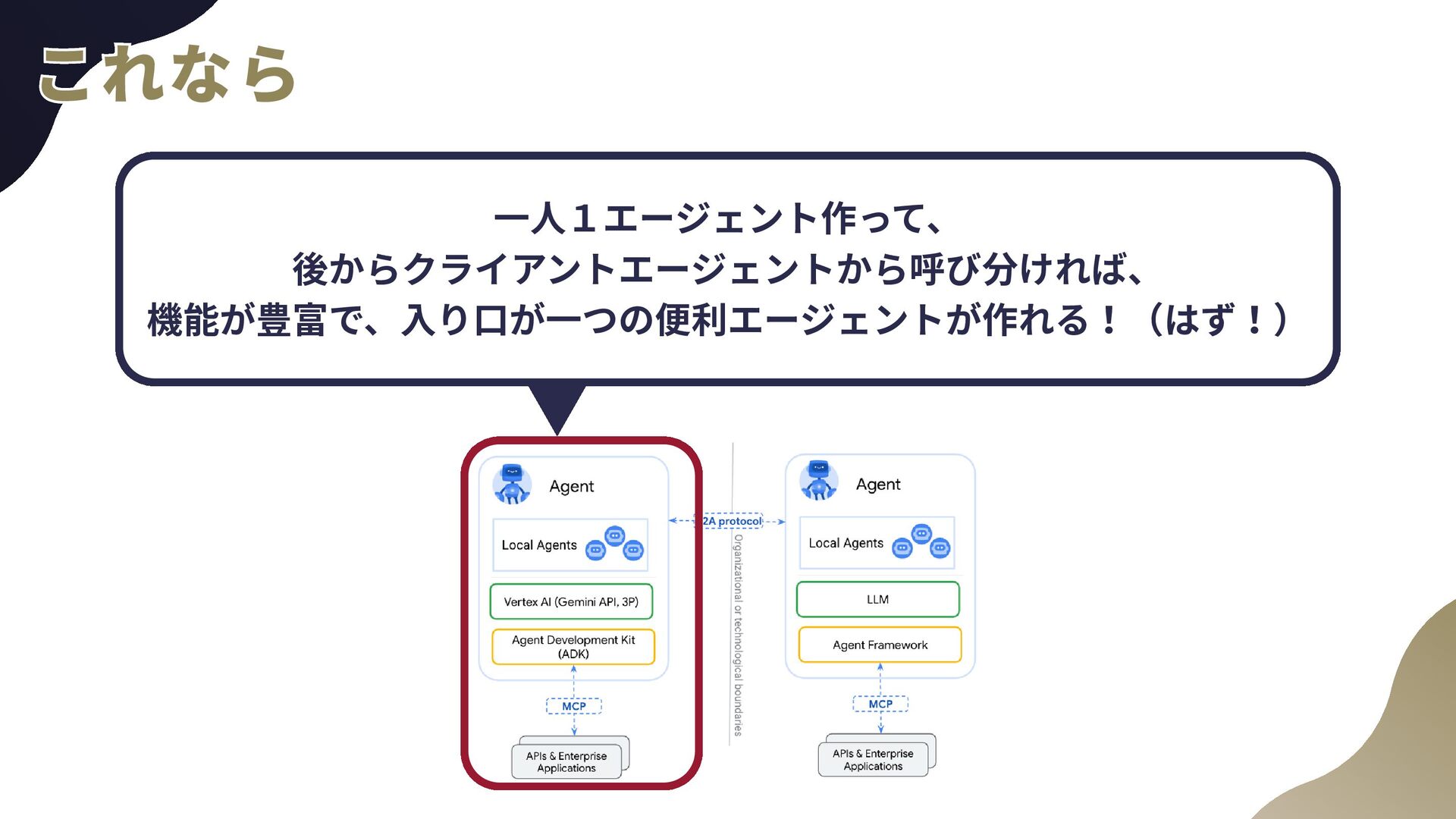 これなら

一人１エージェント作って、
後からクライアントエージェントから呼び分ければ、
機能が豊富で、入り口が一つの便利エージェントが作れる！（はず！）

Agent

Local Agents

Vertex AI (Gemini API, 3P)

Agent Development Kit (ADK)

MCP

APIs & Enterprise Applications

2A protocol

Organizational or technological boundaries

Agent

Local Agents

LLM

Agent Framework

MCP

APIs & Enterprise Applications